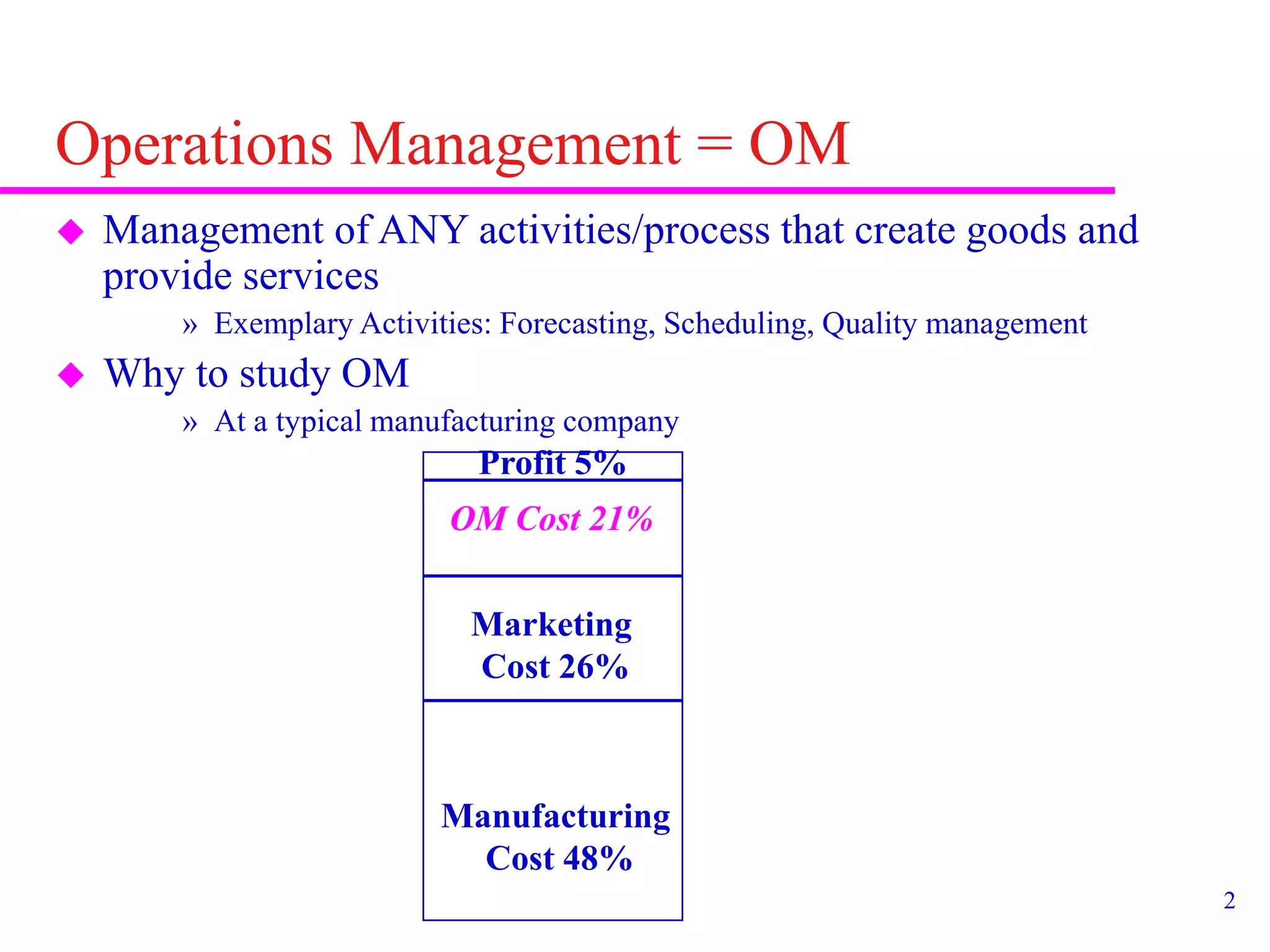 Operations Management = OM

◆ Management of ANY activities/process that create goods and provide services

» Exemplary Activities: Forecasting, Scheduling, Quality management

◆ Why to study OM

» At a typical manufacturing company

Profit 5%

OM Cost 21%

Marketing Cost 26%

Manufacturing Cost 48%

2